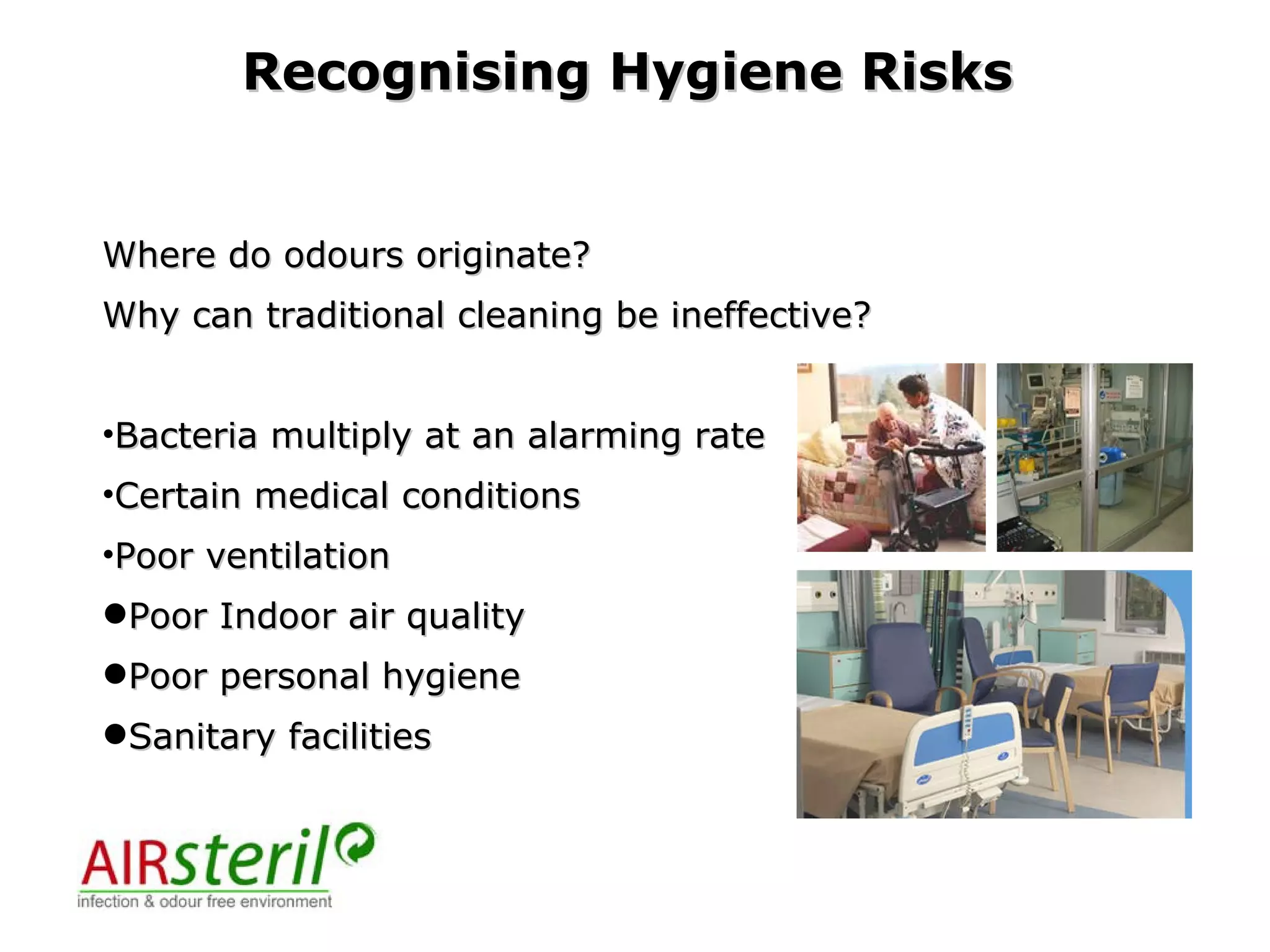 Recognising Hygiene Risks

Where do odours originate?

Why can traditional cleaning be ineffective?

•Bacteria multiply at an alarming rate

•Certain medical conditions

•Poor ventilation

●Poor Indoor air quality

●Poor personal hygiene

●Sanitary facilities

AIRsteril
infection & odour free environment